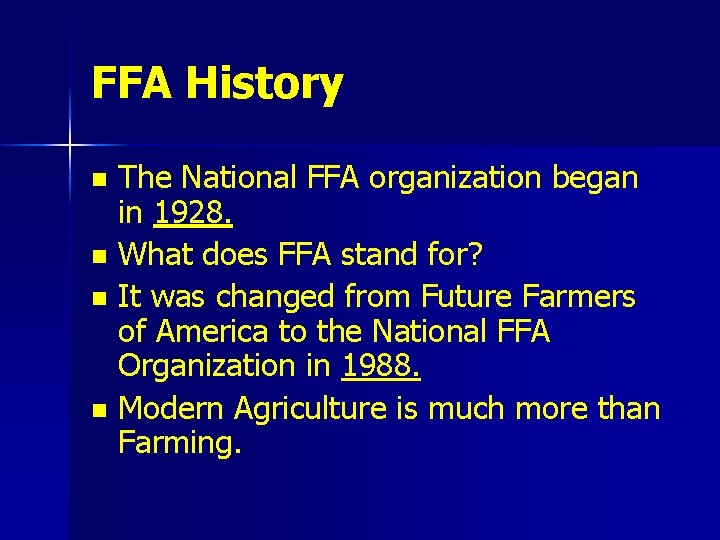 FFA History

- The National FFA organization began in 1928.
- What does FFA stand for?
- It was changed from Future Farmers of America to the National FFA Organization in 1988.
- Modern Agriculture is much more than Farming.